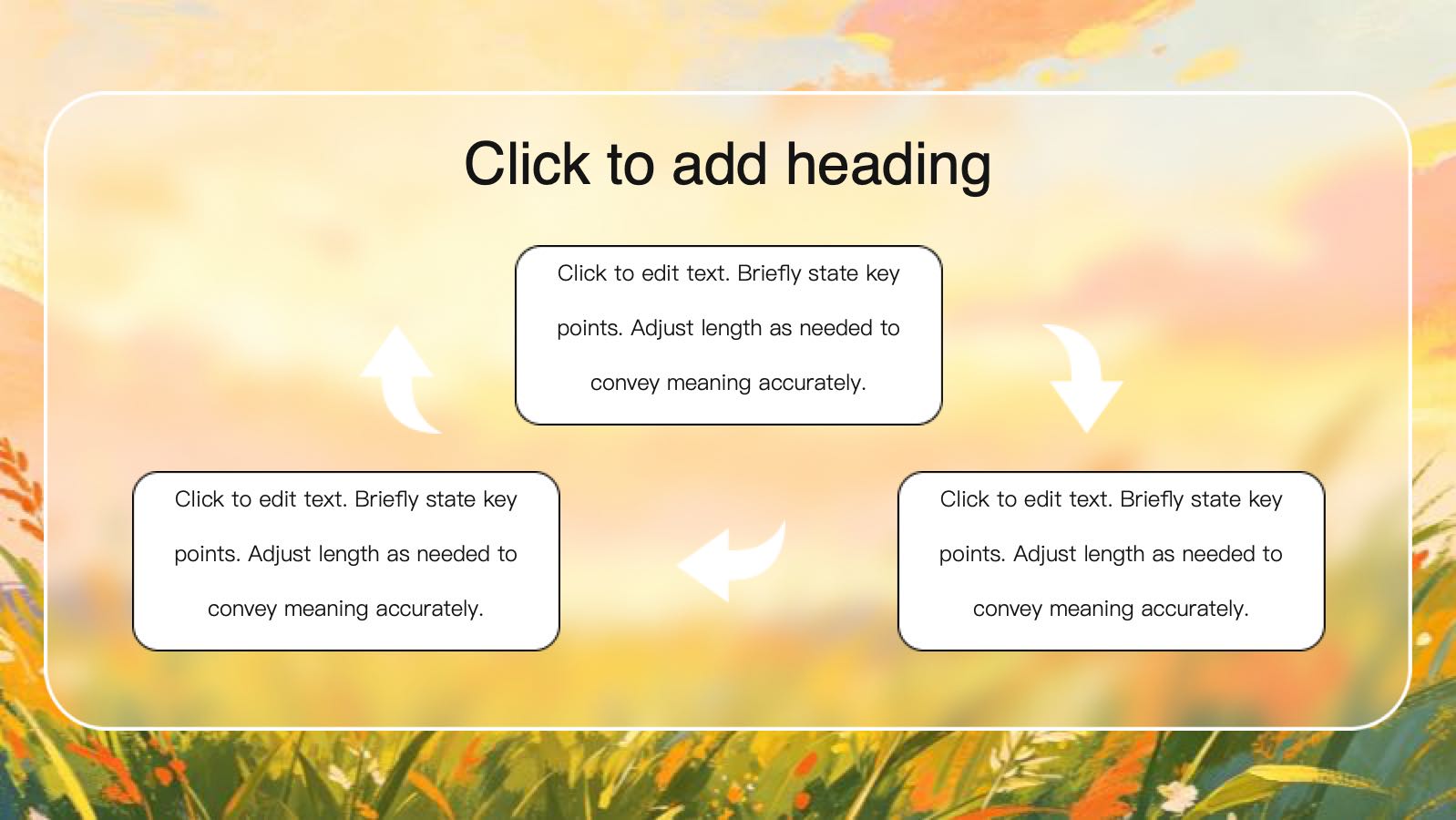 Click to add heading

Click to edit text. Briefly state key points. Adjust length as needed to convey meaning accurately.

Click to edit text. Briefly state key points. Adjust length as needed to convey meaning accurately.

Click to edit text. Briefly state key points. Adjust length as needed to convey meaning accurately.